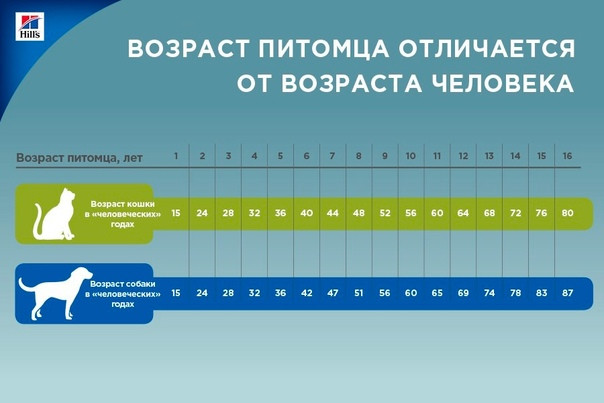 Hill's

ВОЗРАСТ ПИТОМЦА ОТЛИЧАЕТСЯ ОТ ВОЗРАСТА ЧЕЛОВЕКА

| Возраст питомца, лет | 1 | 2 | 3 | 4 | 5 | 6 | 7 | 8 | 9 | 10 | 11 | 12 | 13 | 14 | 15 | 16 |
|---|---|---|---|---|---|---|---|---|---|---|---|---|---|---|---|---|
| Возраст кошки в «человеческих» годах | 15 | 24 | 28 | 32 | 36 | 40 | 44 | 48 | 52 | 56 | 60 | 64 | 68 | 72 | 76 | 80 |
| Возраст собаки в «человеческих» годах | 15 | 24 | 28 | 32 | 36 | 42 | 47 | 51 | 56 | 60 | 65 | 69 | 74 | 78 | 83 | 87 |